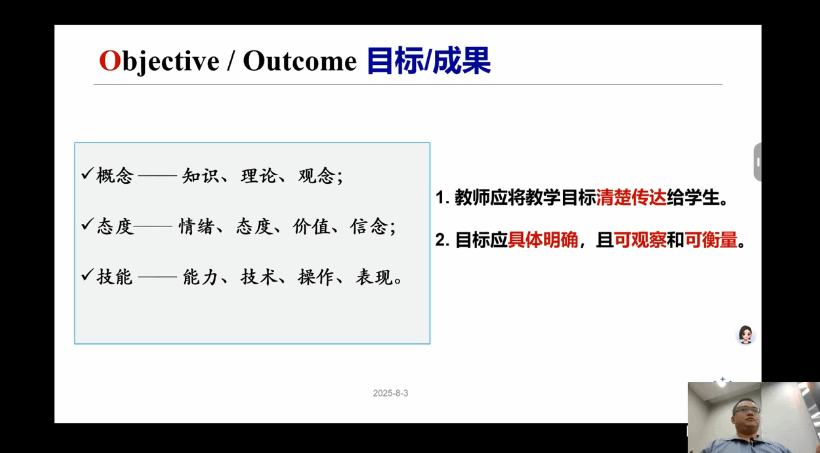 Objective / Outcome 目标/成果

✓概念 —— 知识、理论、观念；

✓态度—— 情绪、态度、价值、信念；

✓技能 —— 能力、技术、操作、表现。

1. 教师应将教学目标清楚传达给学生。

2. 目标应具体明确，且可观察和可衡量。

2025-8-3